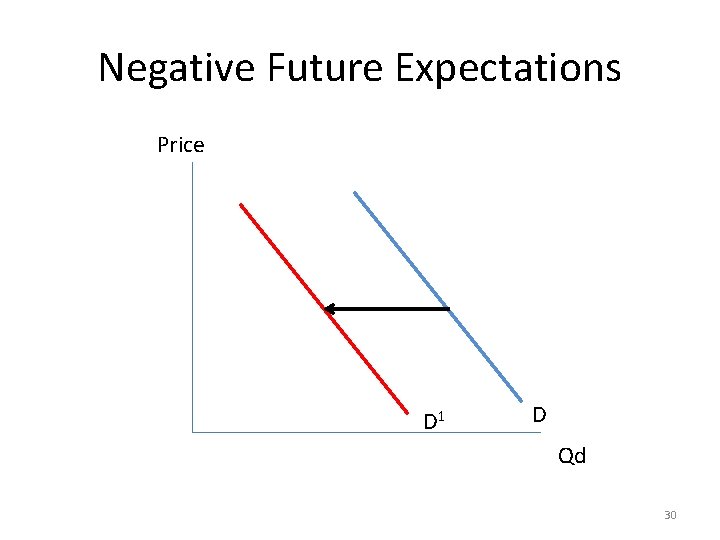 Negative Future Expectations

Price

$D^1$

D

Qd

30